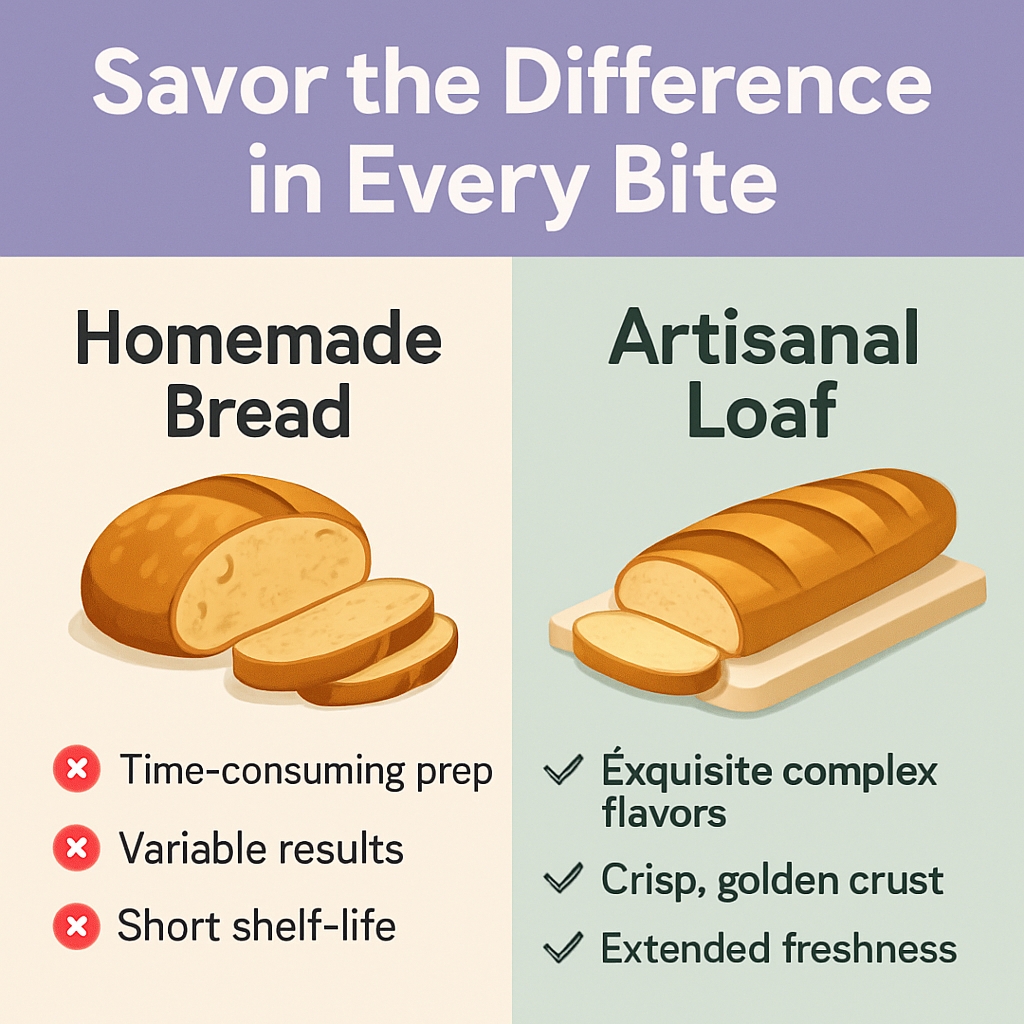 Savor the Difference in Every Bite

Homemade Bread

Time-consuming prep

Variable results

Short shelf-life

Artisanal Loaf

Éxquisite complex flavors

Crisp, golden crust

Extended freshness